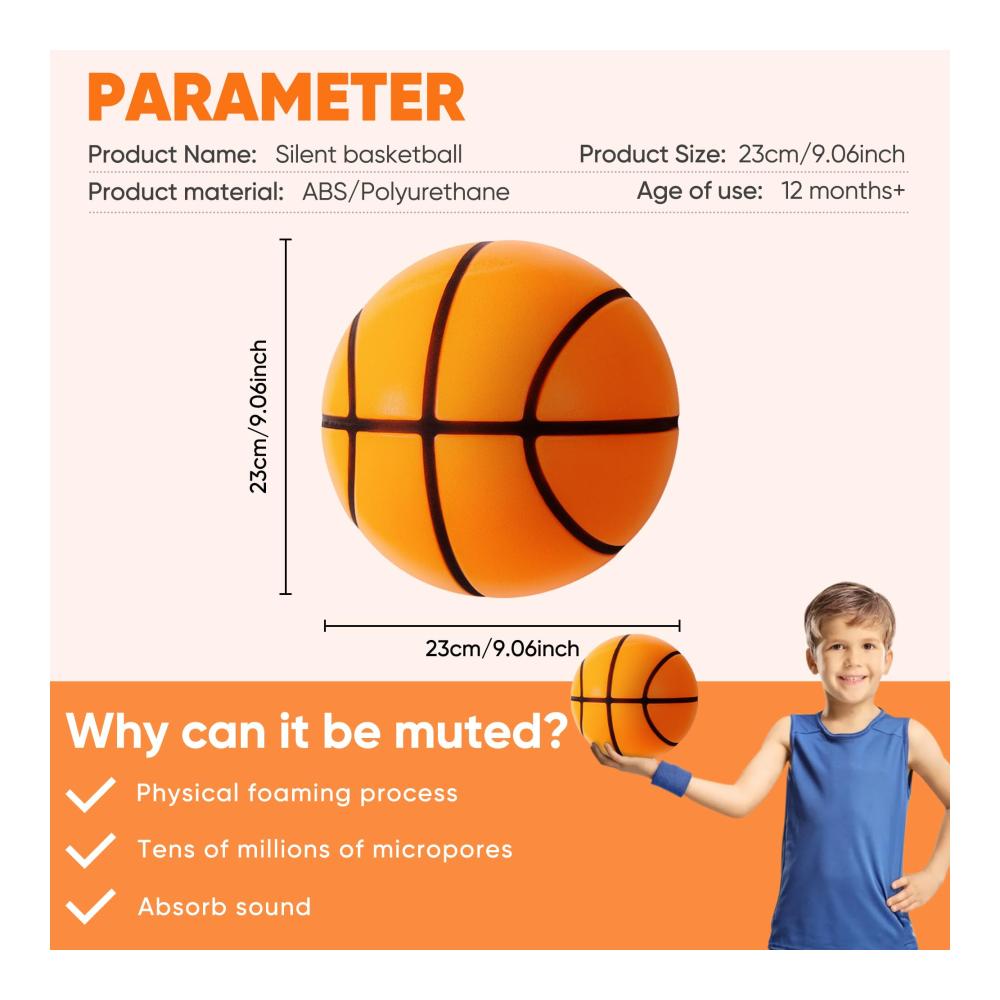 PARAMETER

Product Name: Silent basketball

Product Size: 23cm/9.06inch

Product material: ABS/Polyurethane

Age of use: 12 months+

23cm/9.06inch

23cm/9.06inch

Why can it be muted?

Physical foaming process

Tens of millions of micropores

Absorb sound